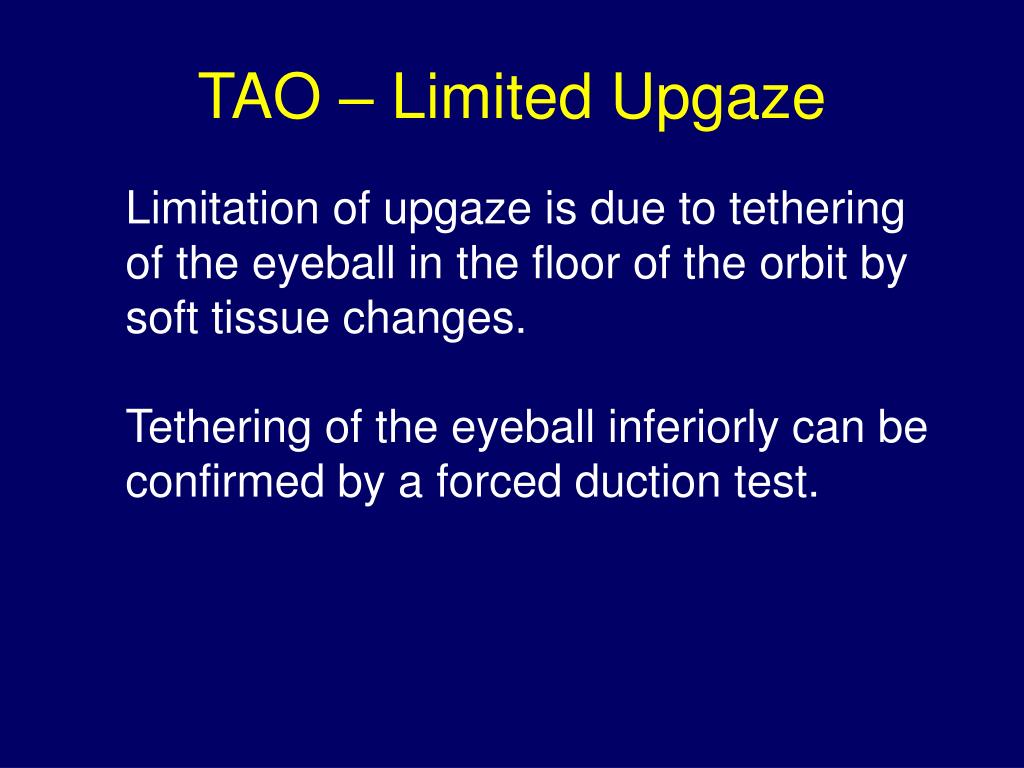 TAO – Limited Upgaze

Limitation of upgaze is due to tethering of the eyeball in the floor of the orbit by soft tissue changes.

Tethering of the eyeball inferiorly can be confirmed by a forced duction test.